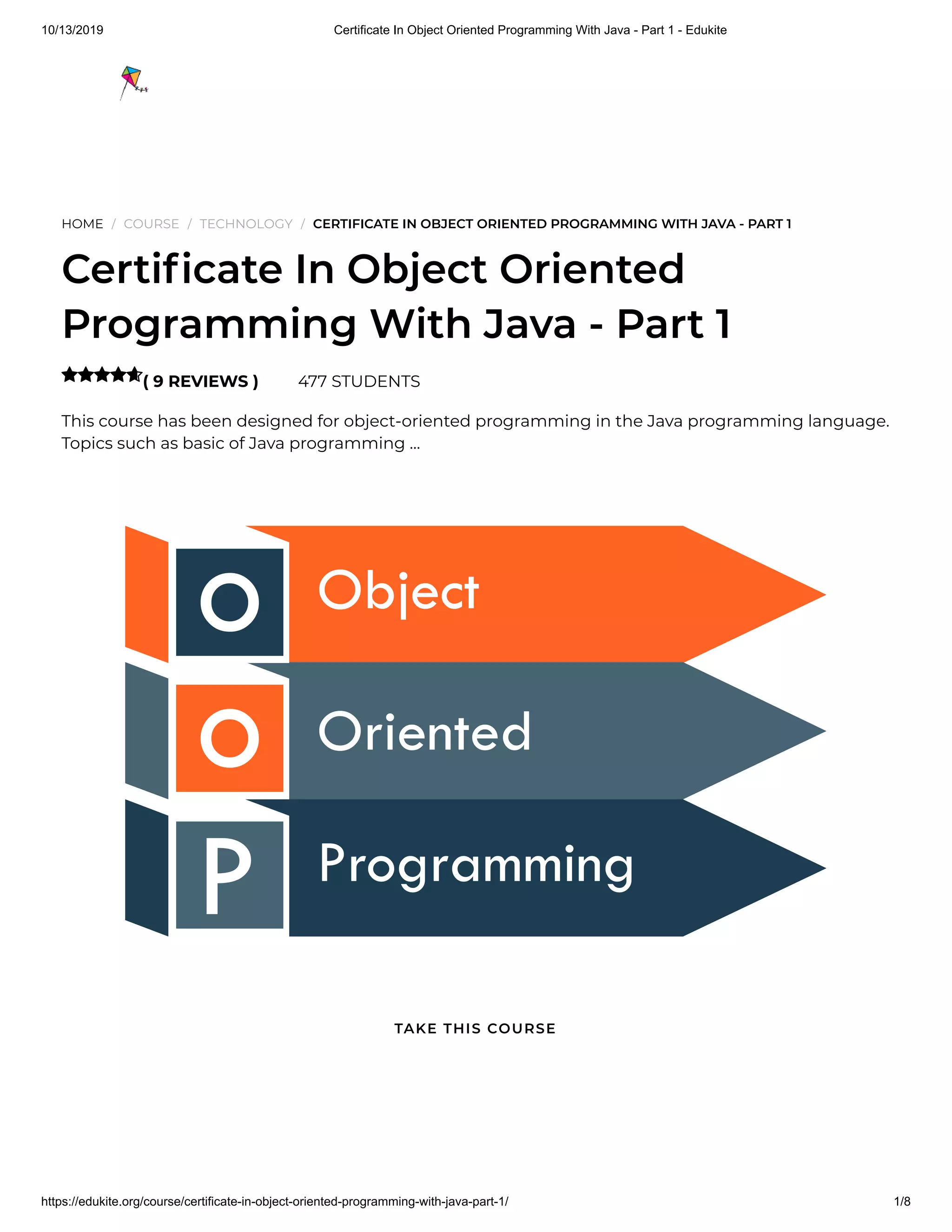 10/13/2019 Certificate In Object Oriented Programming With Java - Part 1 - Edukite

HOME / COURSE / TECHNOLOGY / CERTIFICATE IN OBJECT ORIENTED PROGRAMMING WITH JAVA - PART 1

Certificate In Object Oriented Programming With Java - Part 1

( 9 REVIEWS ) 477 STUDENTS

This course has been designed for object-oriented programming in the Java programming language. Topics such as basic of Java programming ...

O Object
O Oriented
P Programming

TAKE THIS COURSE

https://edukite.org/course/certificate-in-object-oriented-programming-with-java-part-1/ 1/8